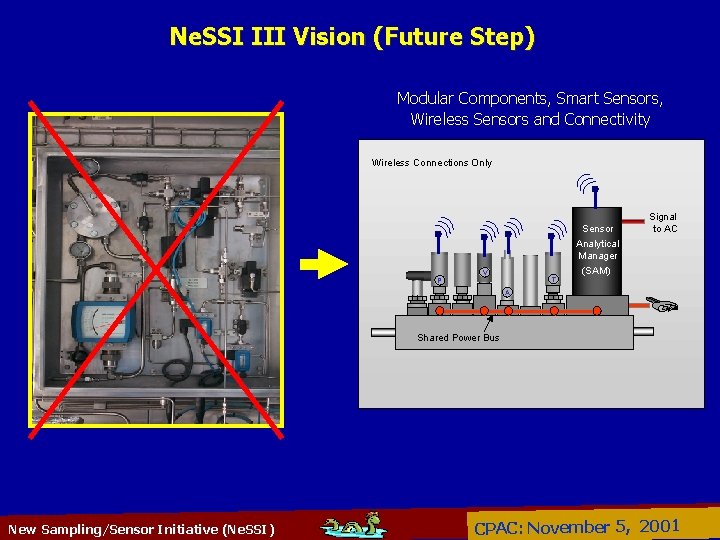 NeSSI III Vision (Future Step)

Modular Components, Smart Sensors, Wireless Sensors and Connectivity

Wireless Connections Only

Signal to AC

Sensor Analytical Manager (SAM)

P

V

A

T

Shared Power Bus

New Sampling/Sensor Initiative (NeSSI)

CPAC: November 5, 2001